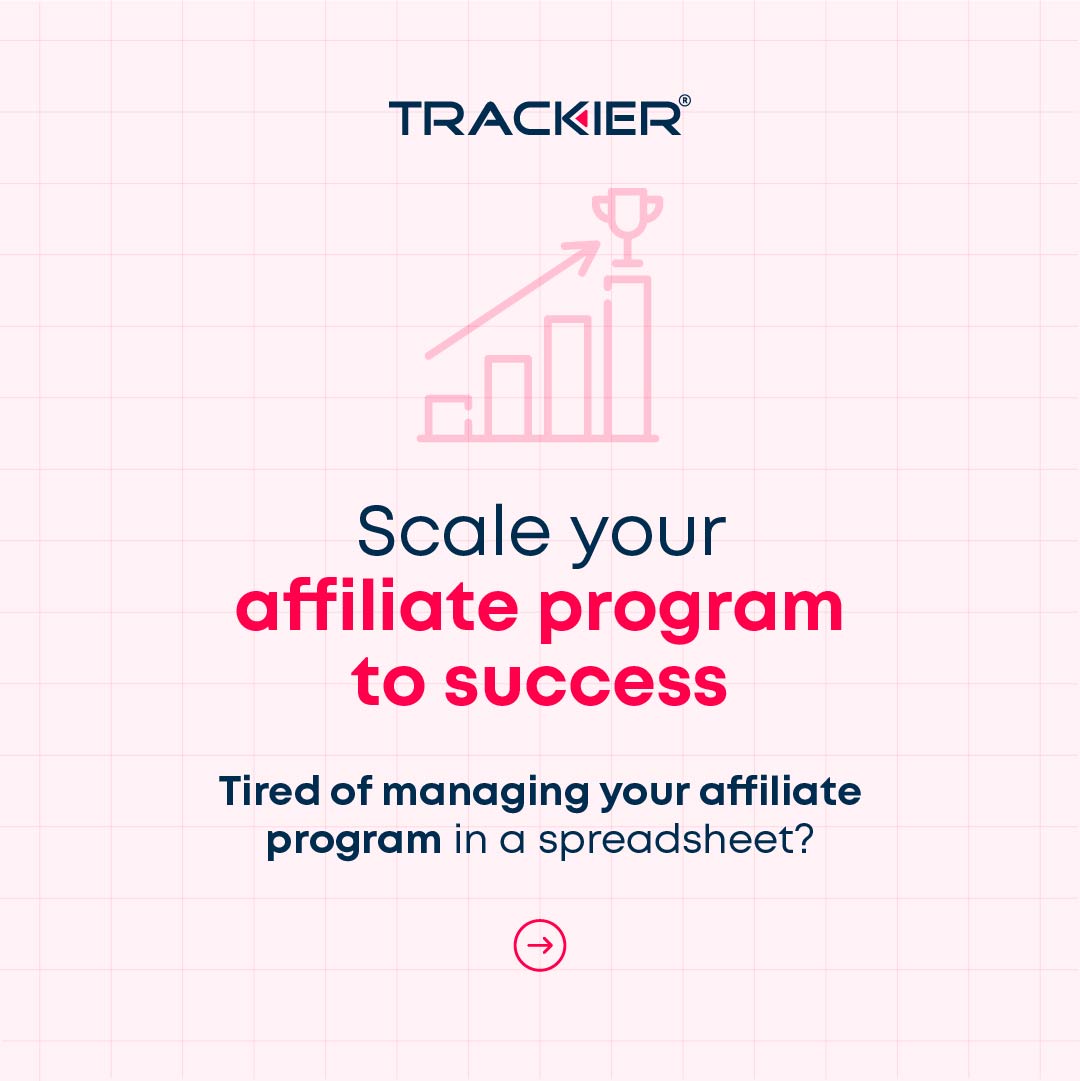 TRACKIER®

Scale your affiliate program to success

Tired of managing your affiliate program in a spreadsheet?